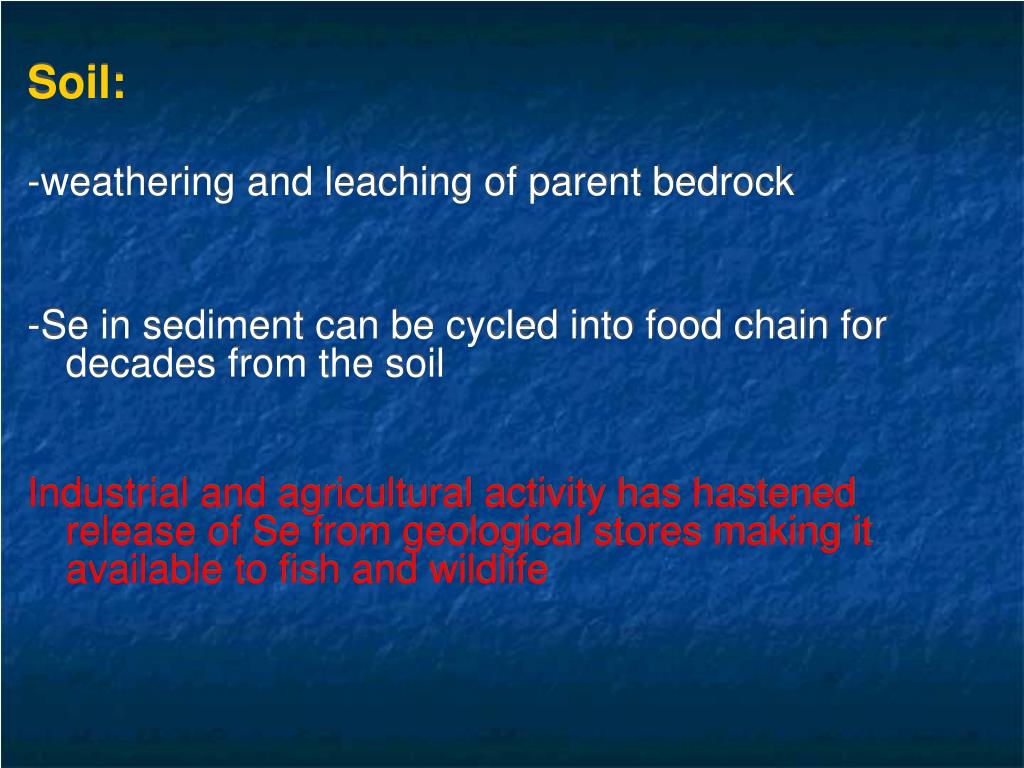 Soil:

-weathering and leaching of parent bedrock

-Se in sediment can be cycled into food chain for decades from the soil

Industrial and agricultural activity has hastened release of Se from geological stores making it available to fish and wildlife